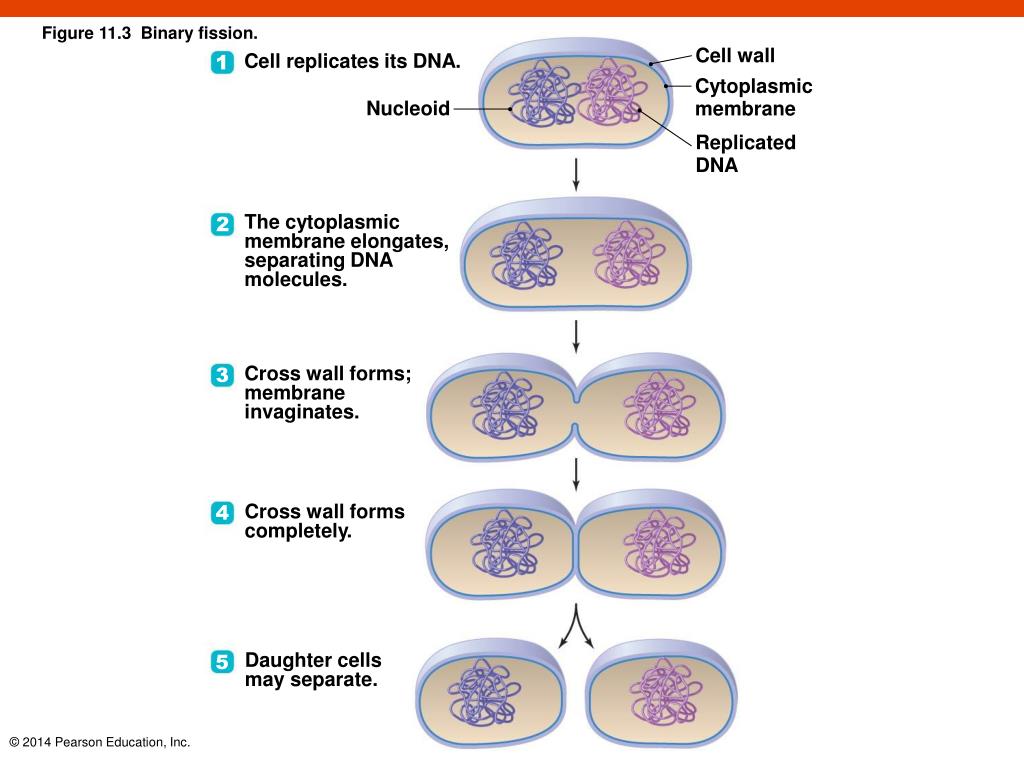 Figure 11.3 Binary fission.

1 Cell replicates its DNA.

Nucleoid

Cell wall

Cytoplasmic membrane

Replicated DNA

2 The cytoplasmic membrane elongates, separating DNA molecules.

3 Cross wall forms; membrane invaginates.

4 Cross wall forms completely.

5 Daughter cells may separate.

© 2014 Pearson Education, Inc.